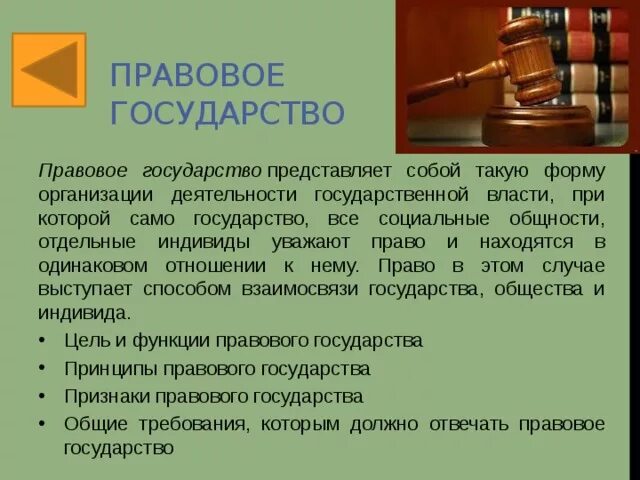 ПРАВОВОЕ ГОСУДАРСТВО

Правовое государство представляет собой такую форму организации деятельности государственной власти, при которой само государство, все социальные общности, отдельные индивиды уважают право и находятся в одинаковом отношении к нему. Право в этом случае выступает способом взаимосвязи государства, общества и индивида.

• Цель и функции правового государства
• Принципы правового государства
• Признаки правового государства
• Общие требования, которым должно отвечать правовое государство